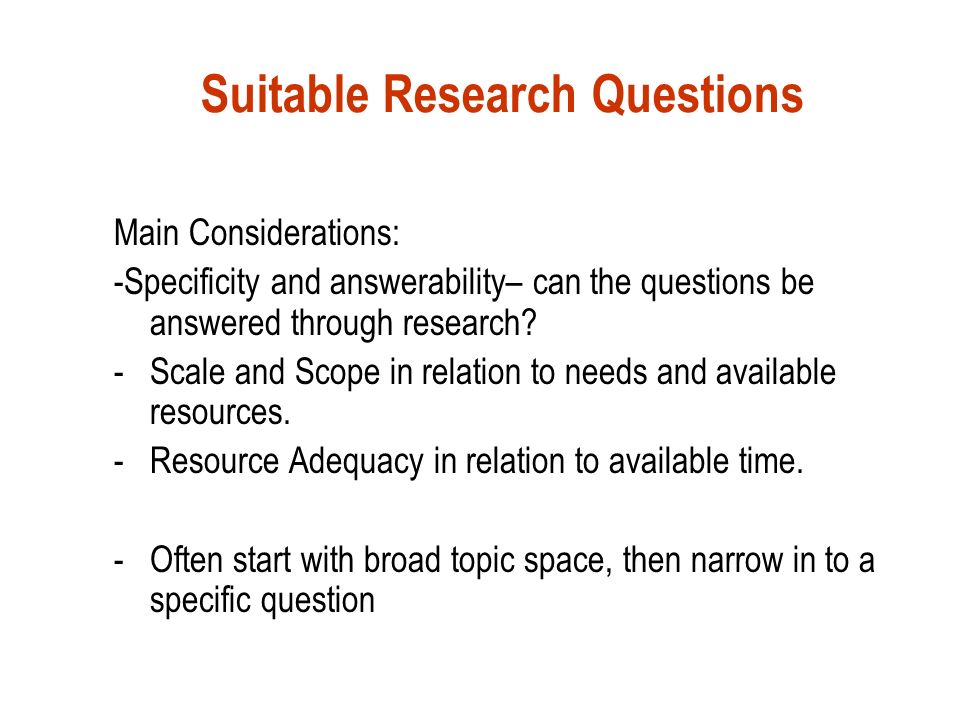 Suitable Research Questions

Main Considerations:

-Specificity and answerability– can the questions be answered through research?

- Scale and Scope in relation to needs and available resources.

- Resource Adequacy in relation to available time.

- Often start with broad topic space, then narrow in to a specific question